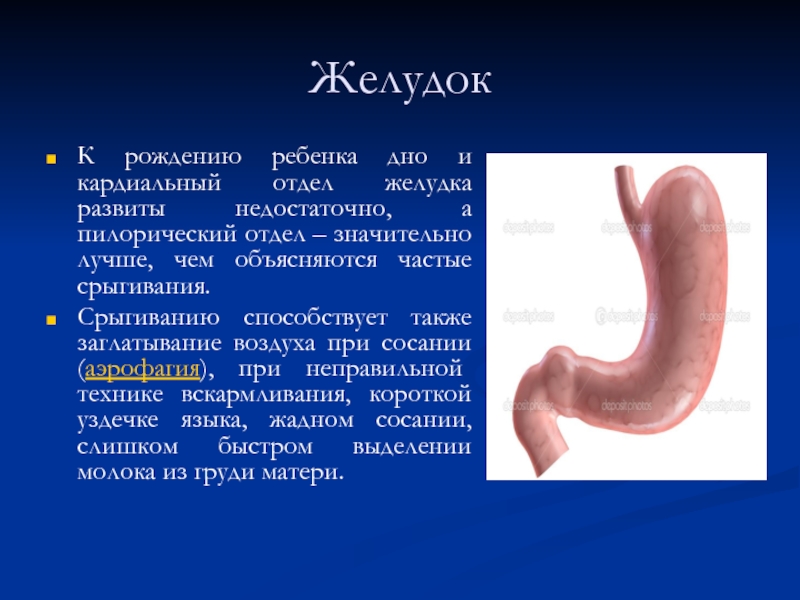 Желудок

К рождению ребенка дно и кардиальный отдел желудка развиты недостаточно, а пилорический отдел – значительно лучше, чем объясняются частые срыгивания.

Срыгиванию способствует также заглатывание воздуха при сосании (аэрофагия), при неправильной технике вскармливания, короткой уздечке языка, жадном сосании, слишком быстром выделении молока из груди матери.

depositphotos depositphotos depositphotos
depositphotos depositphotos depositphotos
depositphotos depositphotos depositphotos